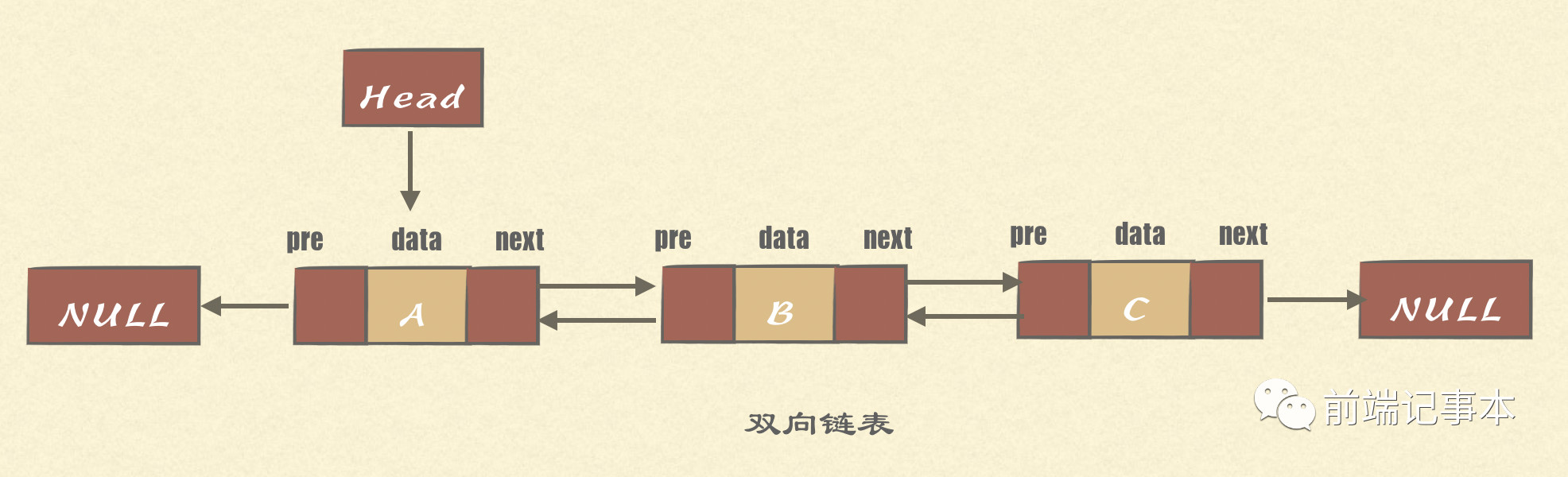 Head

pre data next pre data next pre data next

NULL A B C NULL

双向链表

前端记事本